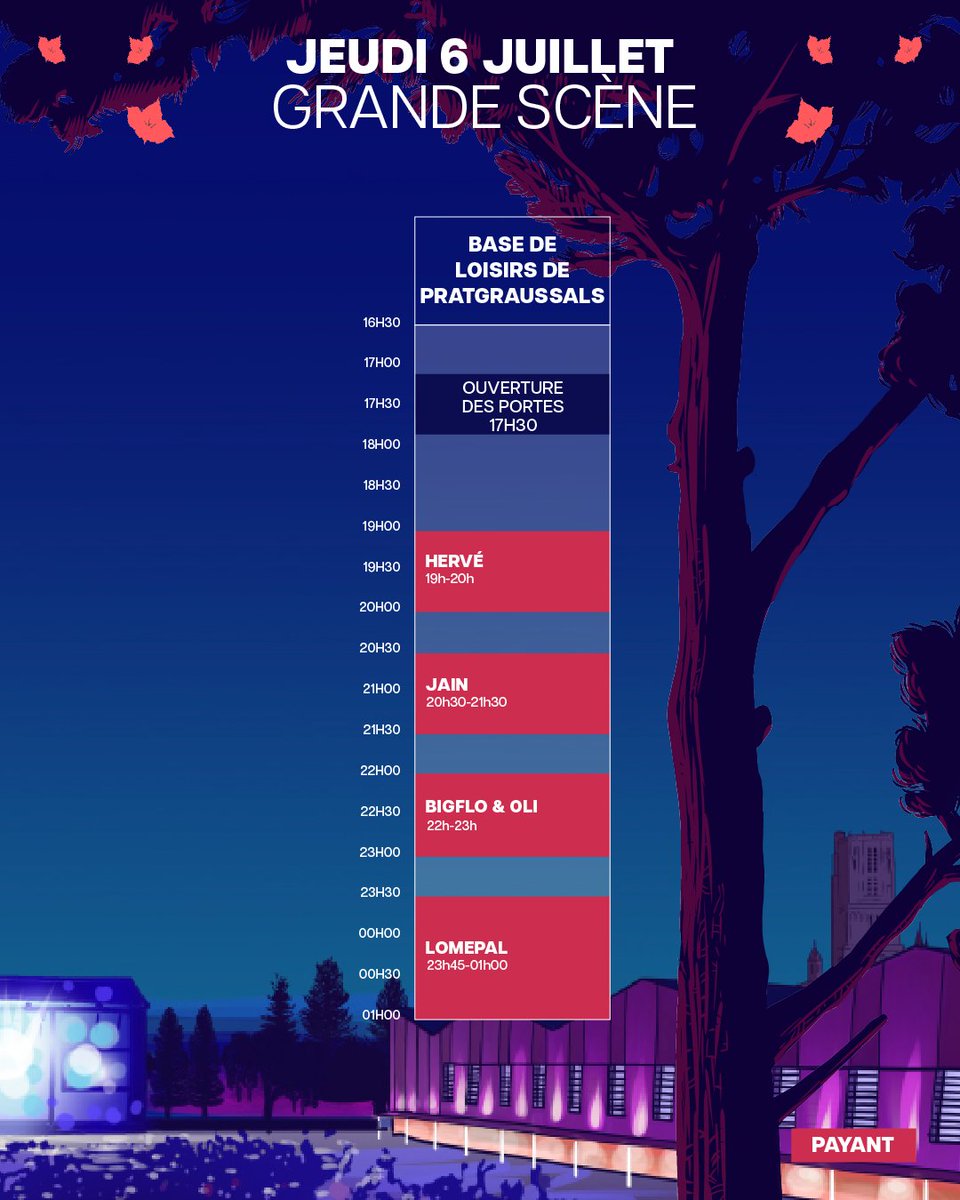 JEUDI 6 JUILLET
GRANDE SCÈNE

BASE DE LOISIRS DE PRATGRAUSSALS

16H30
17H00
17H30
OUVERTURE DES PORTES 17H30
18H00
18H30
19H00
19H30
HERVÉ
19h-20h
20H00
20H30
21H00
JAIN
20h30-21h30
21H30
22H00
22H30
BIGFLO & OLI
22h-23h
23H00
23H30
00H00
00H30
LOMEPAL
23h45-01h00
01H00

PAYANT